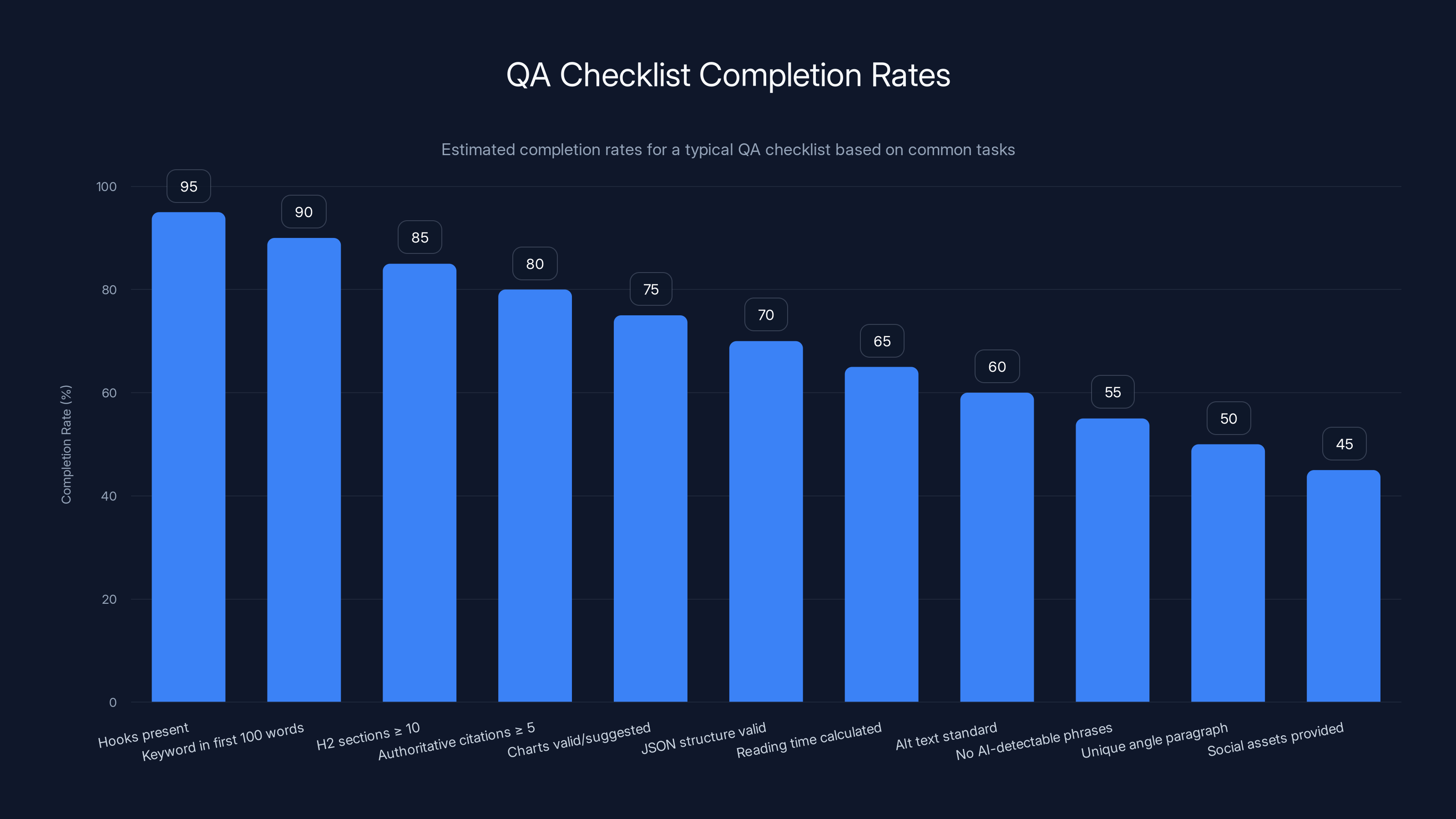 QA Checklist Completion Rates

Estimated completion rates for a typical QA checklist based on common tasks

Completion Rate (%)

100
80
60
40
20
0

95
90
85
80
75
70
65
60
55
50
45

Hooks present
Keyword in first 100 words
H2 sections ≥ 10
Authoritative citations ≥ 5
Charts valid/suggested
JSON structure valid
Reading time calculated
Alt text standard
No AI-detectable phrases
Unique angle paragraph
Social assets provided